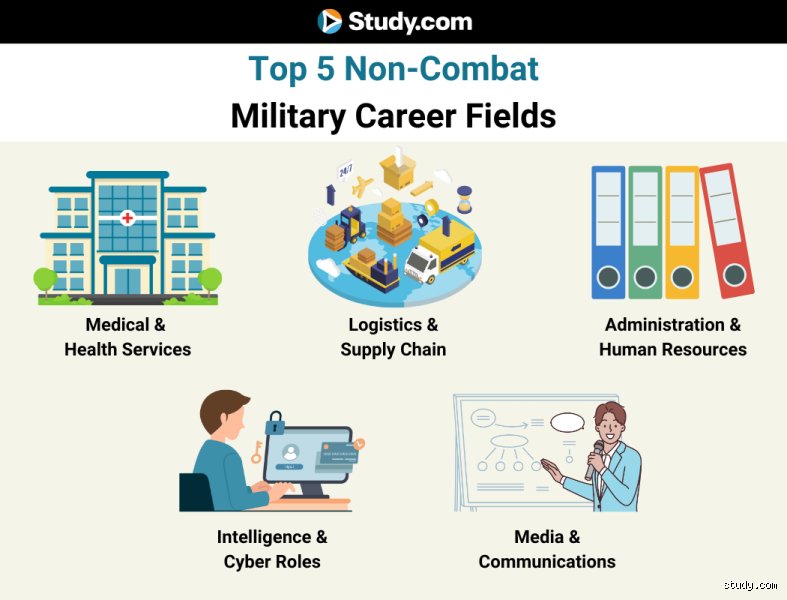 Study.com

Top 5 Non-Combat Military Career Fields

24/7

Medical & Health Services

Logistics & Supply Chain

Administration & Human Resources

Intelligence & Cyber Roles

Media & Communications

study.com